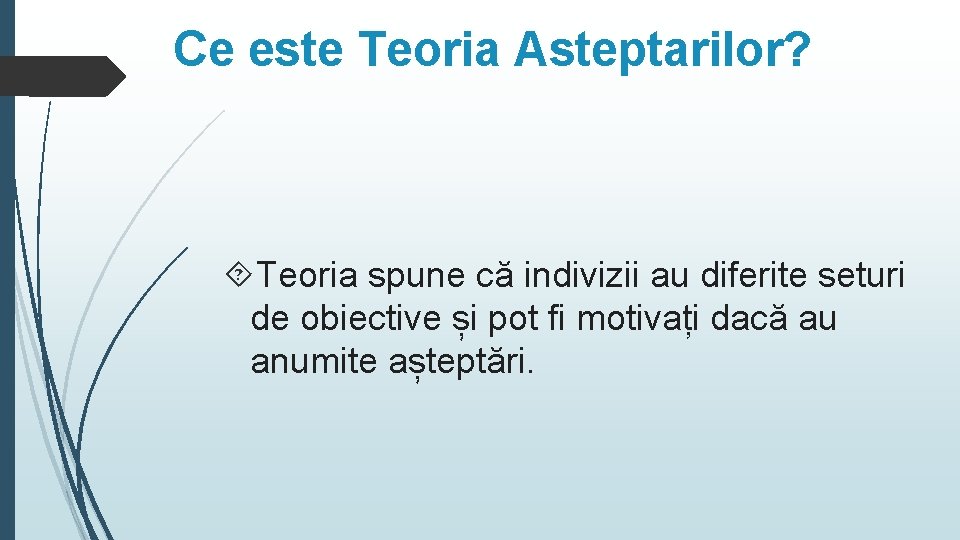 Ce este Teoria Asteptarilor?

Teoria spune că indivizii au diferite seturi de obiective și pot fi motivați dacă au anumite așteptări.